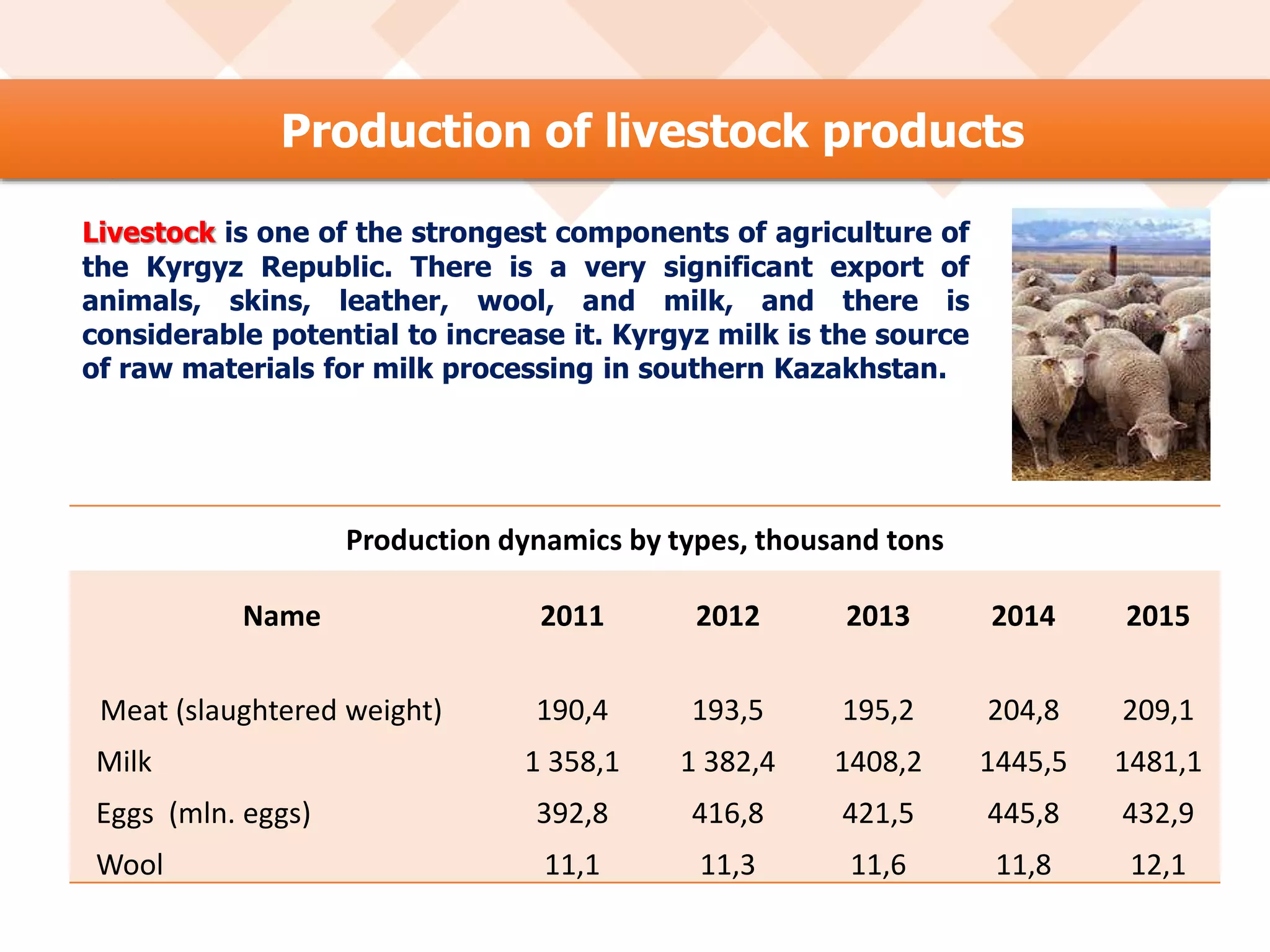 Production of livestock products

Livestock is one of the strongest components of agriculture of the Kyrgyz Republic. There is a very significant export of animals, skins, leather, wool, and milk, and there is considerable potential to increase it. Kyrgyz milk is the source of raw materials for milk processing in southern Kazakhstan.

Production dynamics by types, thousand tons

| Name | 2011 | 2012 | 2013 | 2014 | 2015 |
|---|---|---|---|---|---|
| Meat (slaughtered weight) | 190,4 | 193,5 | 195,2 | 204,8 | 209,1 |
| Milk | 1 358,1 | 1 382,4 | 1408,2 | 1445,5 | 1481,1 |
| Eggs (mln. eggs) | 392,8 | 416,8 | 421,5 | 445,8 | 432,9 |
| Wool | 11,1 | 11,3 | 11,6 | 11,8 | 12,1 |